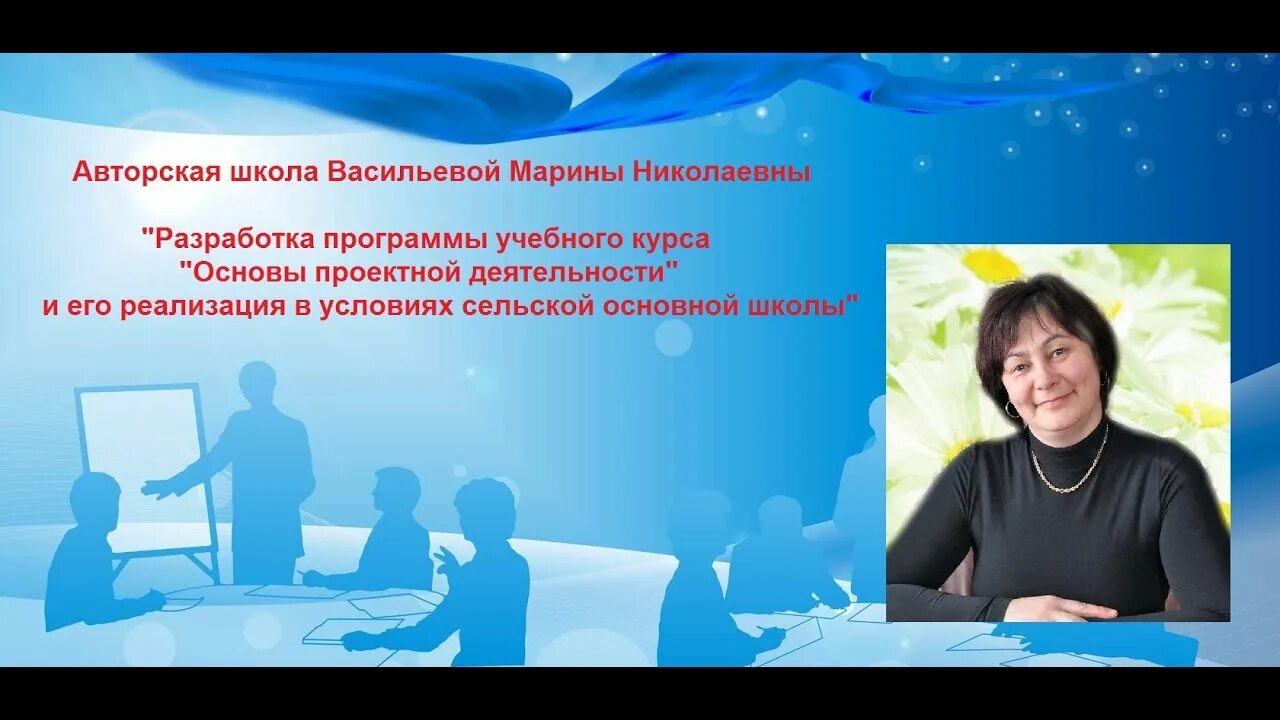 Авторская школа Васильевой Марины Николаевны

"Разработка программы учебного курса
"Основы проектной деятельности"
и его реализация в условиях сельской основной школы"